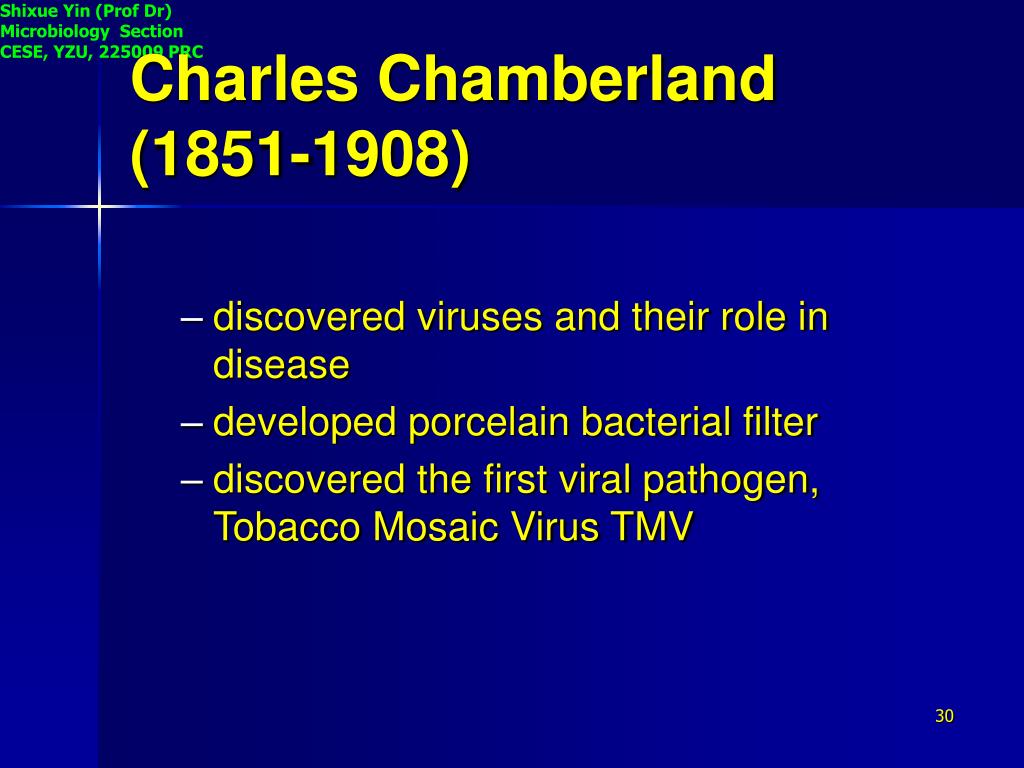 Shixue Yin (Prof Dr)
Microbiology Section
CESE, YZU, 225009 PRC

Charles Chamberland (1851-1908)

– discovered viruses and their role in disease
– developed porcelain bacterial filter
– discovered the first viral pathogen, Tobacco Mosaic Virus TMV

30